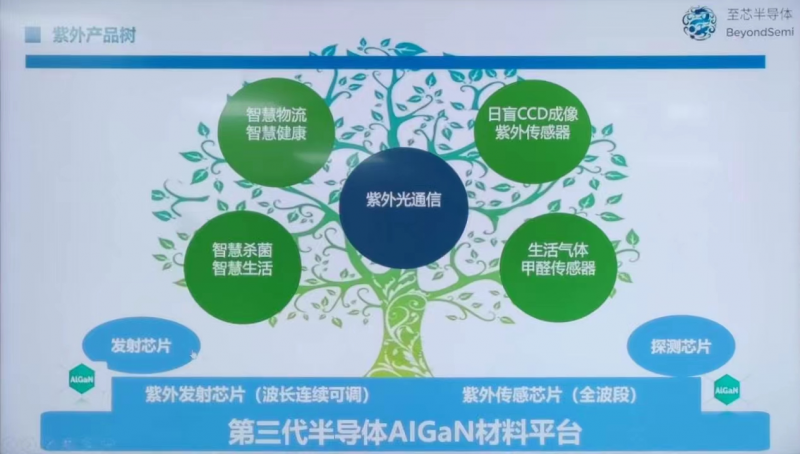 紫外产品树

至芯半导体
BeyondSemi

智慧物流
智慧健康

日盲CCD成像
紫外传感器

紫外光通信

智慧杀菌
智慧生活

生活气体
甲醛传感器

发射芯片

探测芯片

AlGaN

AlGaN

紫外发射芯片（波长连续可调）

紫外传感芯片（全波段）

第三代半导体AlGaN材料平台